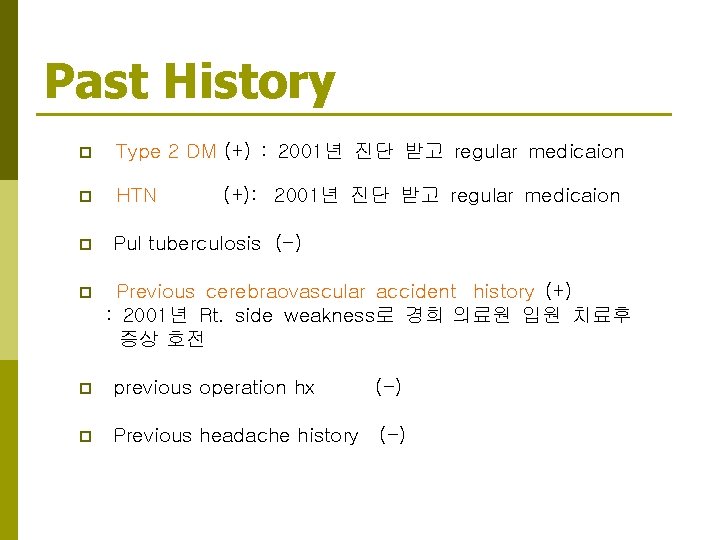 Past History

Type 2 DM (+) : 2001년 진단 받고 regular medicaion

HTN (+): 2001년 진단 받고 regular medicaion

Pul tuberculosis (-)

Previous cerebraovascular accident history (+) : 2001년 Rt. side weakness로 경희 의료원 입원 치료후 증상 호전

previous operation hx (-)

Previous headache history (-)